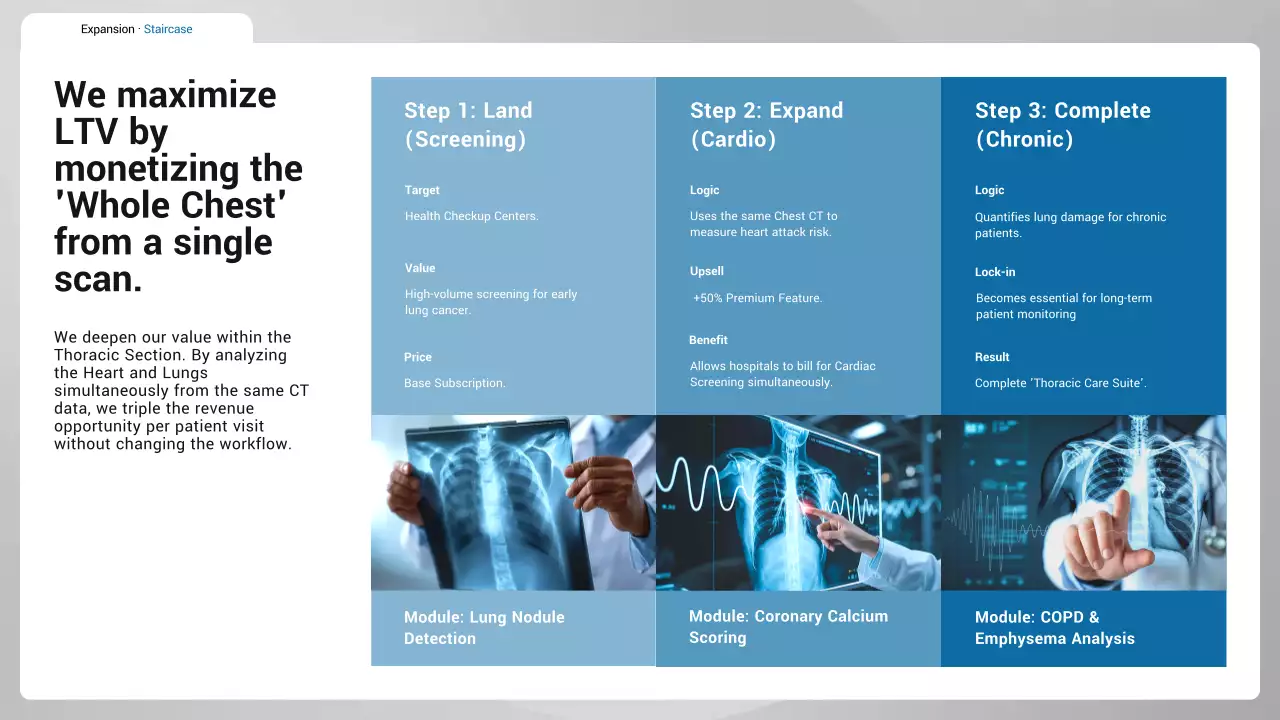 Expansion · Staircase

We maximize LTV by monetizing the 'Whole Chest' from a single scan.

We deepen our value within the Thoracic Section. By analyzing the Heart and Lungs simultaneously from the same CT data, we triple the revenue opportunity per patient visit without changing the workflow.

Step 1: Land (Screening)

Target

Health Checkup Centers.

Value

High-volume screening for early lung cancer.

Price

Base Subscription.

Module: Lung Nodule Detection

Step 2: Expand (Cardio)

Logic

Uses the same Chest CT to measure heart attack risk.

Upsell

+50% Premium Feature.

Benefit

Allows hospitals to bill for Cardiac Screening simultaneously.

Module: Coronary Calcium Scoring

Step 3: Complete (Chronic)

Logic

Quantifies lung damage for chronic patients.

Lock-in

Becomes essential for long-term patient monitoring

Result

Complete 'Thoracic Care Suite'.

Module: COPD & Emphysema Analysis